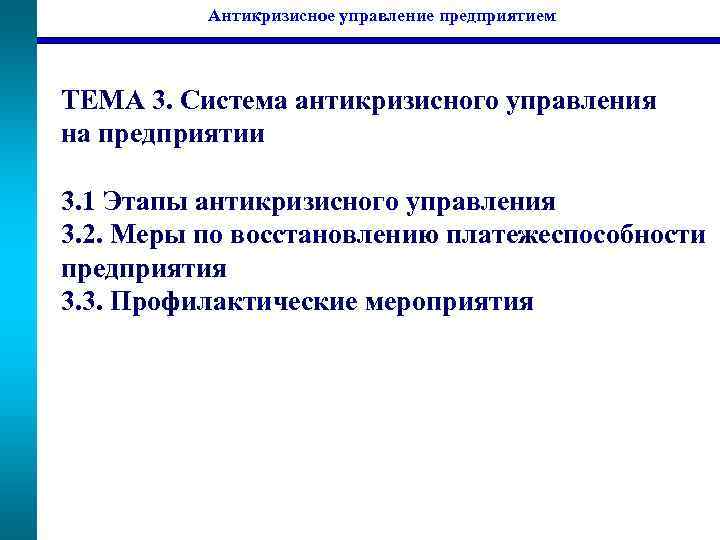 Антикризисное управление предприятием

ТЕМА 3. Система антикризисного управления на предприятии

3.1 Этапы антикризисного управления
3.2. Меры по восстановлению платежеспособности предприятия
3.3. Профилактические мероприятия